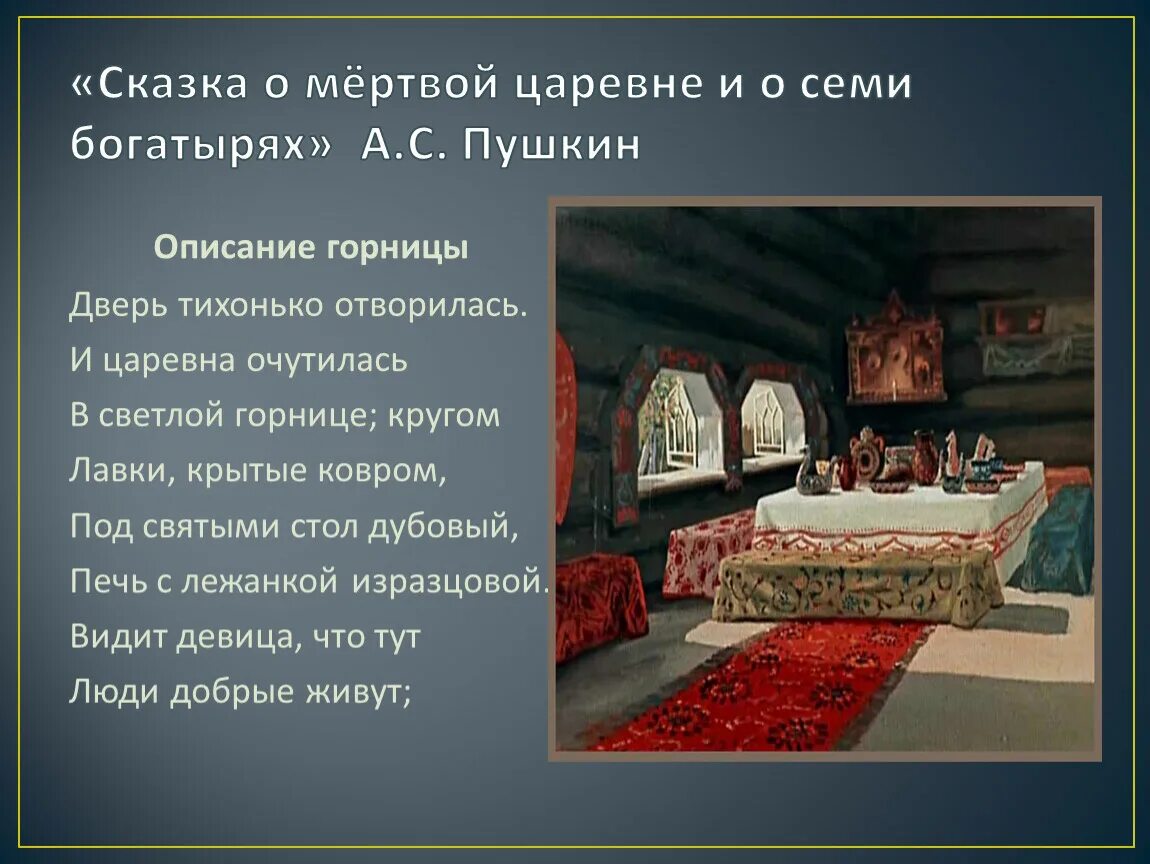 «Сказка о мёртвой царевне и о семи богатырях» А.С. Пушкин

Описание горницы

Дверь тихонько отворилась.
И царевна очутилась
В светлой горнице; кругом
Лавки, крытые ковром,
Под святыми стол дубовый,
Печь с лежанкой изразцовой.
Видит девица, что тут
Люди добрые живут;